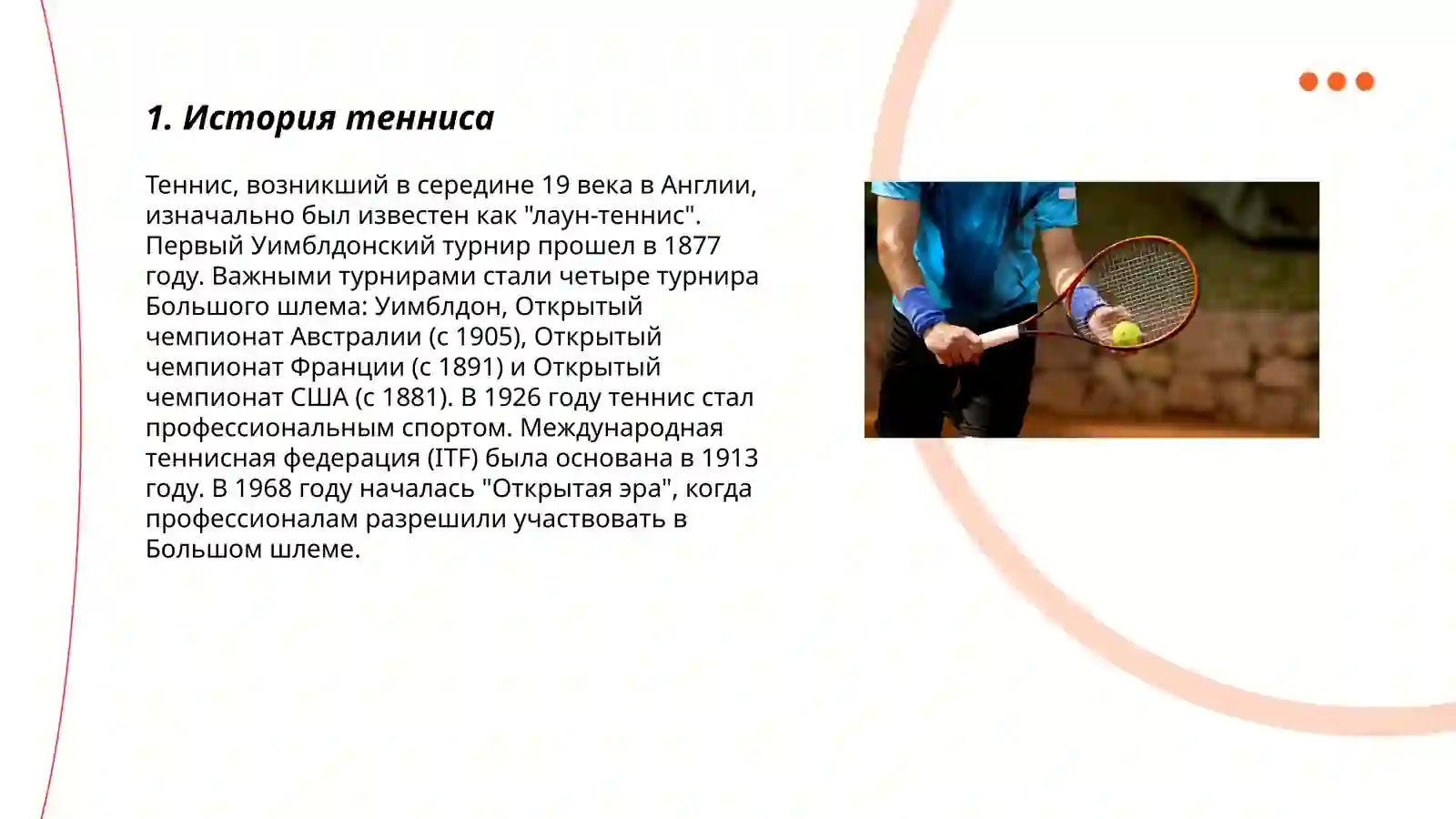 1. История тенниса

Теннис, возникший в середине 19 века в Англии, изначально был известен как "лаун-теннис". Первый Уимблдонский турнир прошел в 1877 году. Важными турнирами стали четыре турнира Большого шлема: Уимблдон, Открытый чемпионат Австралии (с 1905), Открытый чемпионат Франции (с 1891) и Открытый чемпионат США (с 1881). В 1926 году теннис стал профессиональным спортом. Международная теннисная федерация (ITF) была основана в 1913 году. В 1968 году началась "Открытая эра", когда профессионалам разрешили участвовать в Большом шлеме.